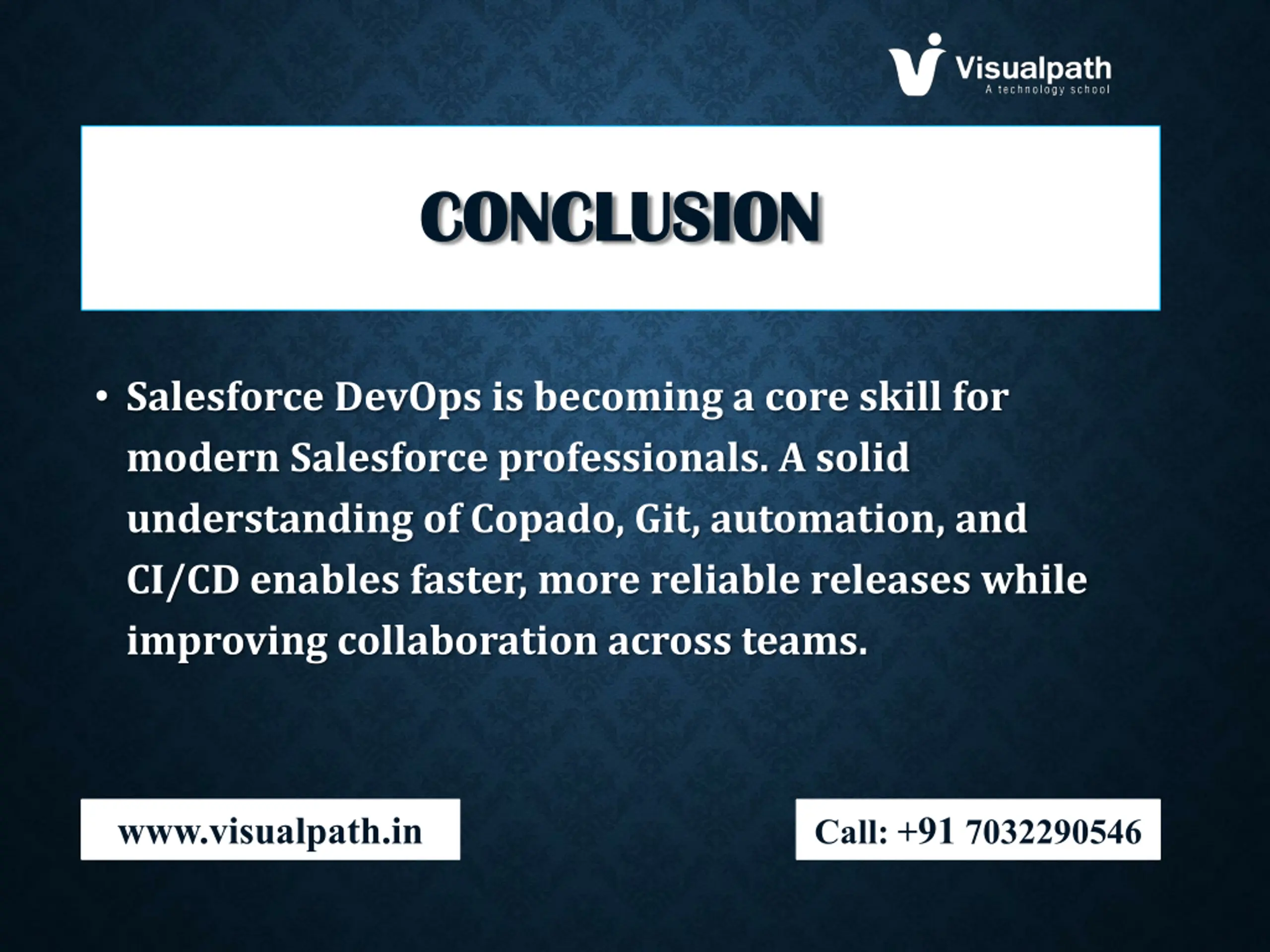 Visualpath
A technology school

CONCLUSION

• Salesforce DevOps is becoming a core skill for modern Salesforce professionals. A solid understanding of Copado, Git, automation, and CI/CD enables faster, more reliable releases while improving collaboration across teams.

www.visualpath.in

Call: +91 7032290546